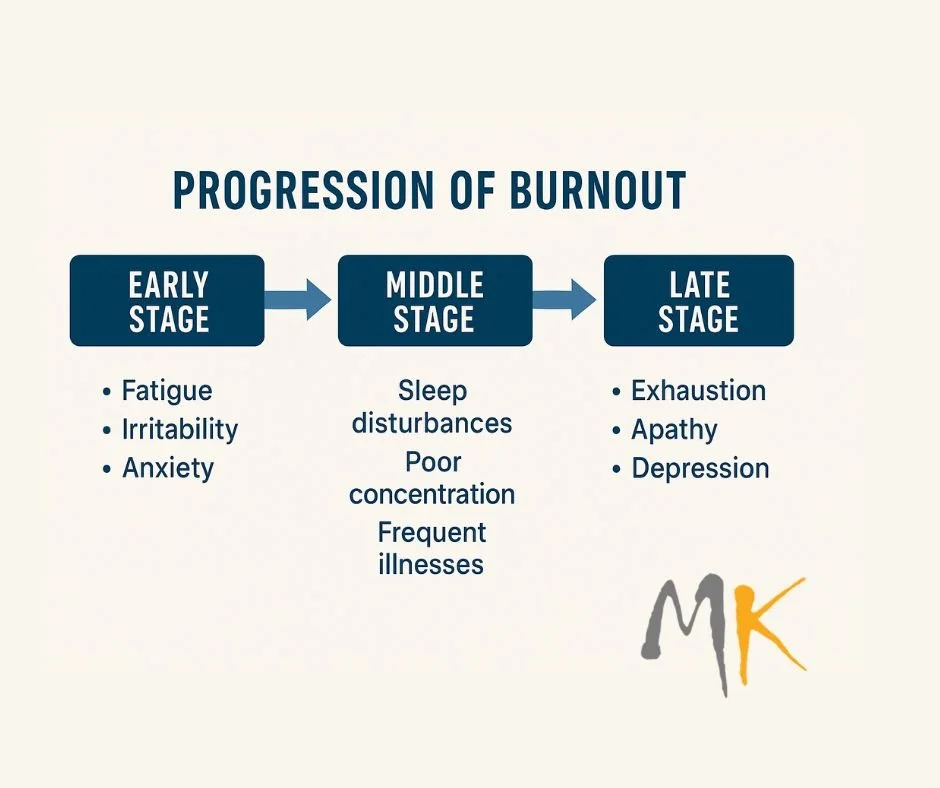 PROGRESSION OF BURNOUT

EARLY STAGE

• Fatigue
• Irritability
• Anxiety

MIDDLE STAGE

Sleep disturbances
Poor concentration
Frequent illnesses

LATE STAGE

• Exhaustion
• Apathy
• Depression

MK